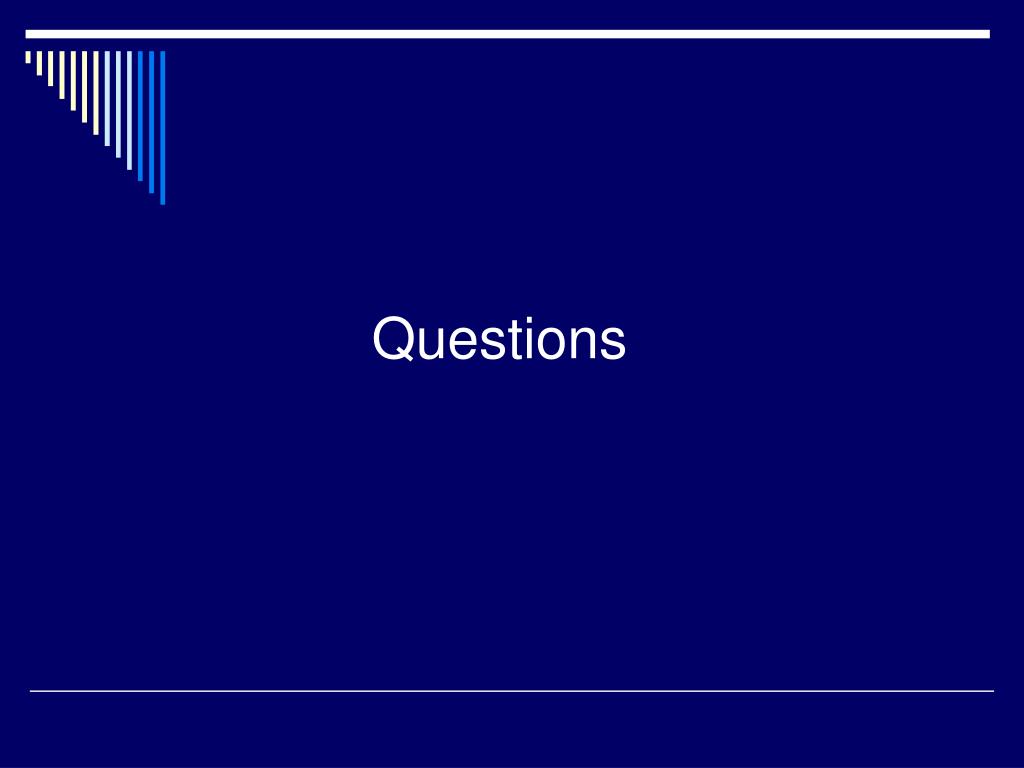 Questions